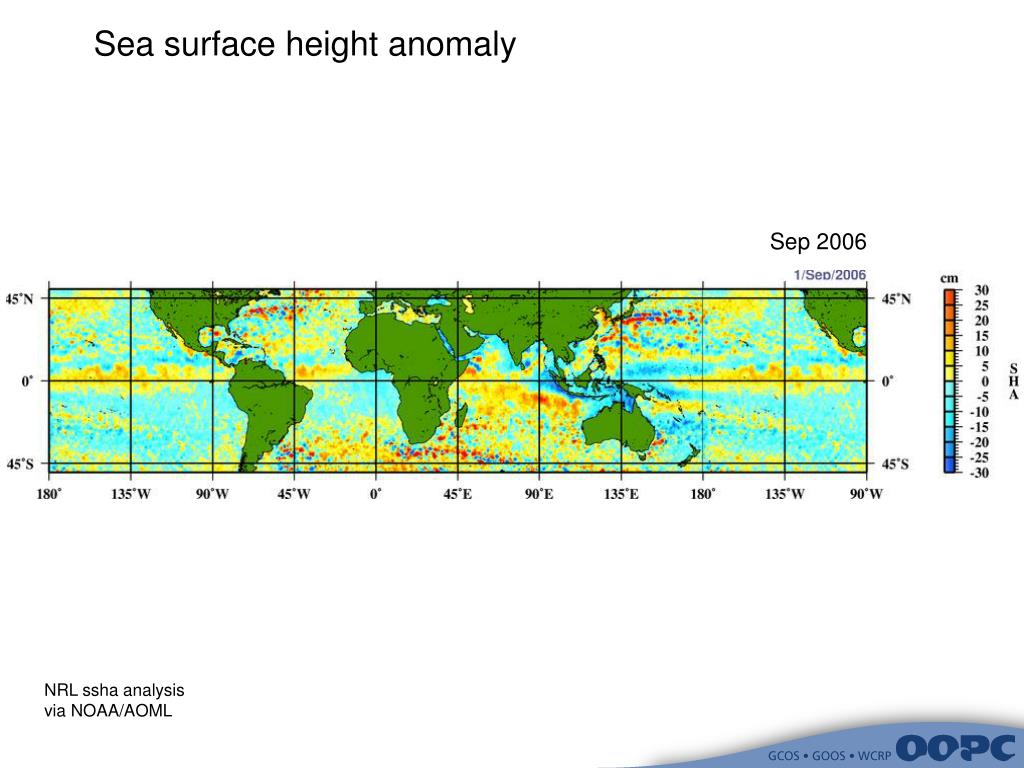 Sea surface height anomaly

Sep 2006

1/Sep/2006

45°N
0°
45°S

45°N
0°
45°S

180° 135°W 90°W 45°W 0° 45°E 90°E 135°E 180° 135°W 90°W

cm
30
25
20
15
10
5
0
-5
-10
-15
-20
-25
-30

S
H
A

NRL ssha analysis
via NOAA/AOML

GCOS • GOOS • WCRP OOPC